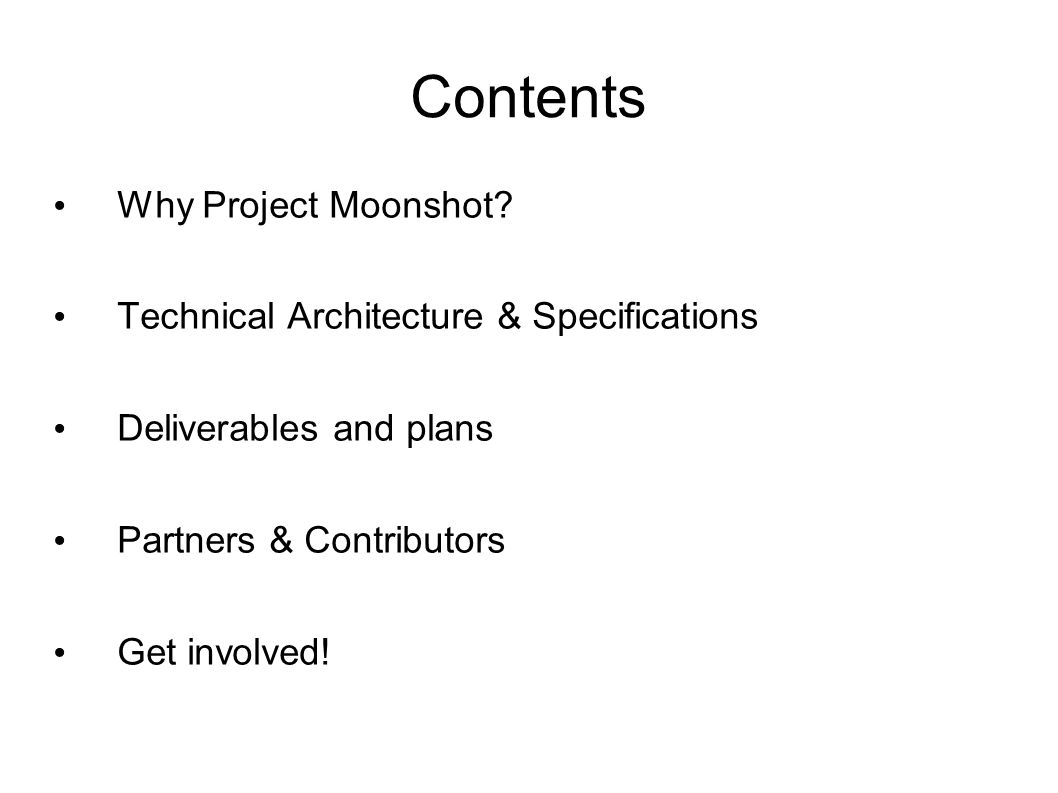 Contents

• Why Project Moonshot?

• Technical Architecture & Specifications

• Deliverables and plans

• Partners & Contributors

• Get involved!